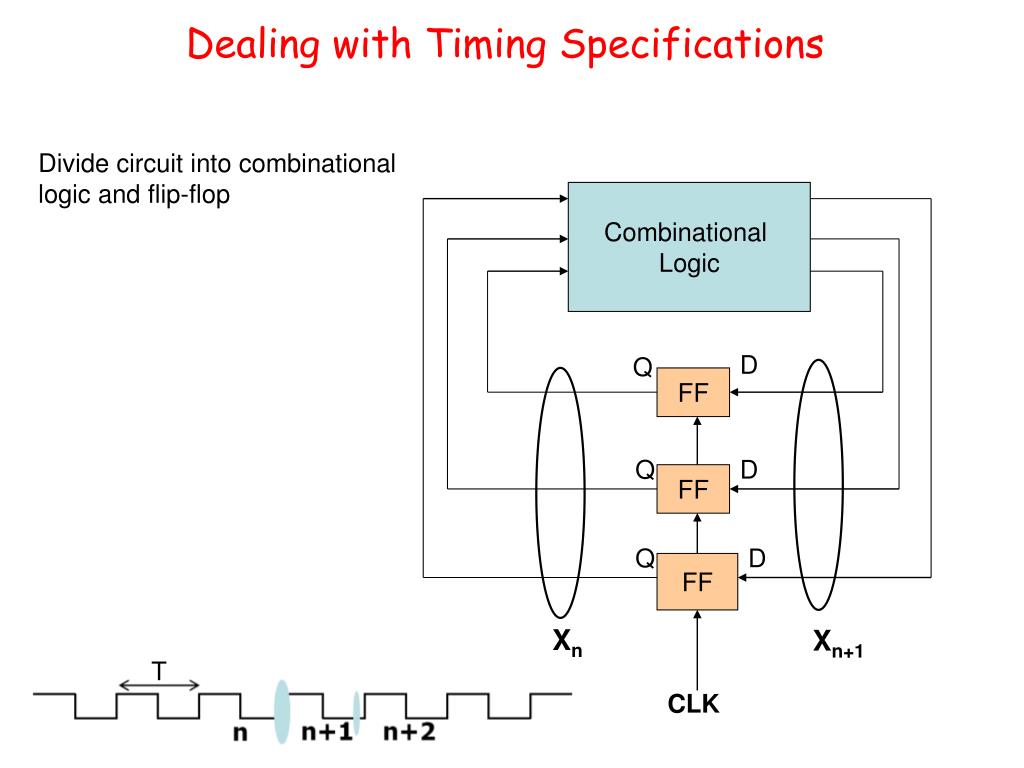 Dealing with Timing Specifications

Divide circuit into combinational logic and flip-flop

Combinational Logic

Q D
FF

Q D
FF

Q D
FF

$X_n$

$X_{n+1}$

CLK

T

n n+1 n+2